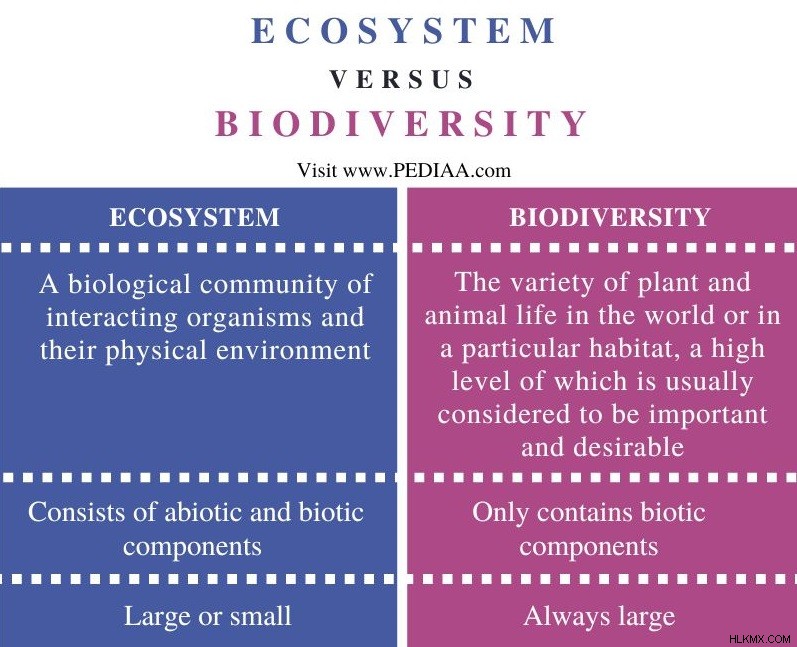 ECOSYSTEM

VERSUS

BIODIVERSITY

Visit www.PEDIAA.com

| ECOSYSTEM | BIODIVERSITY |
|---|---|
| A biological community of interacting organisms and their physical environment | The variety of plant and animal life in the world or in a particular habitat, a high level of which is usually considered to be important and desirable |
| Consists of abiotic and biotic components | Only contains biotic components |
| Large or small | Always large |

HLKMX.COM